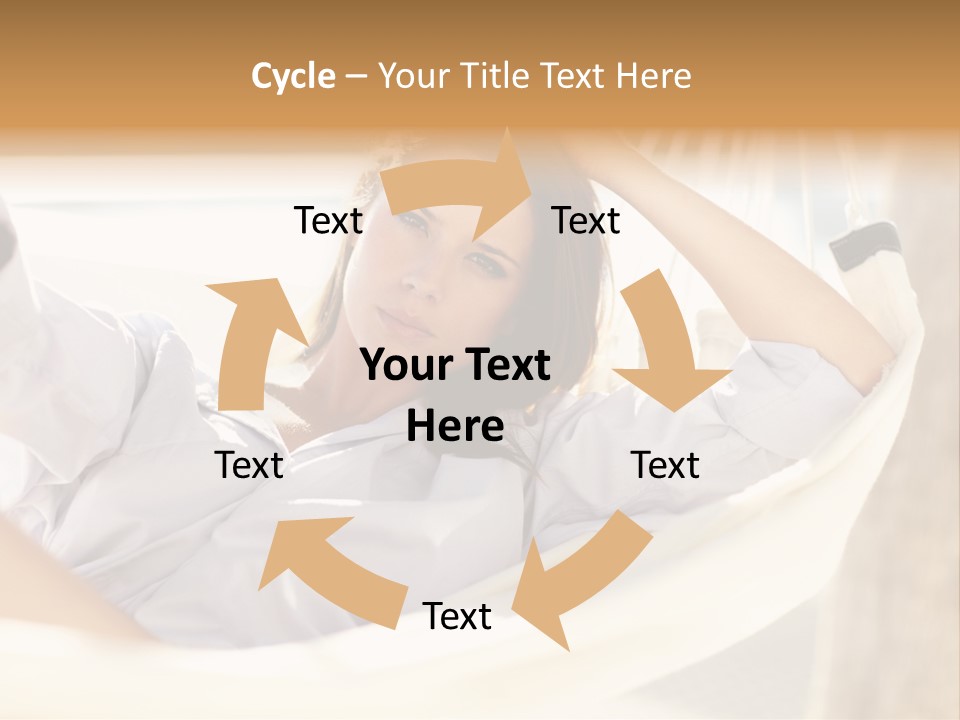 Cycle – Your Title Text Here

Text

Text

Your Text Here

Text

Text

Text